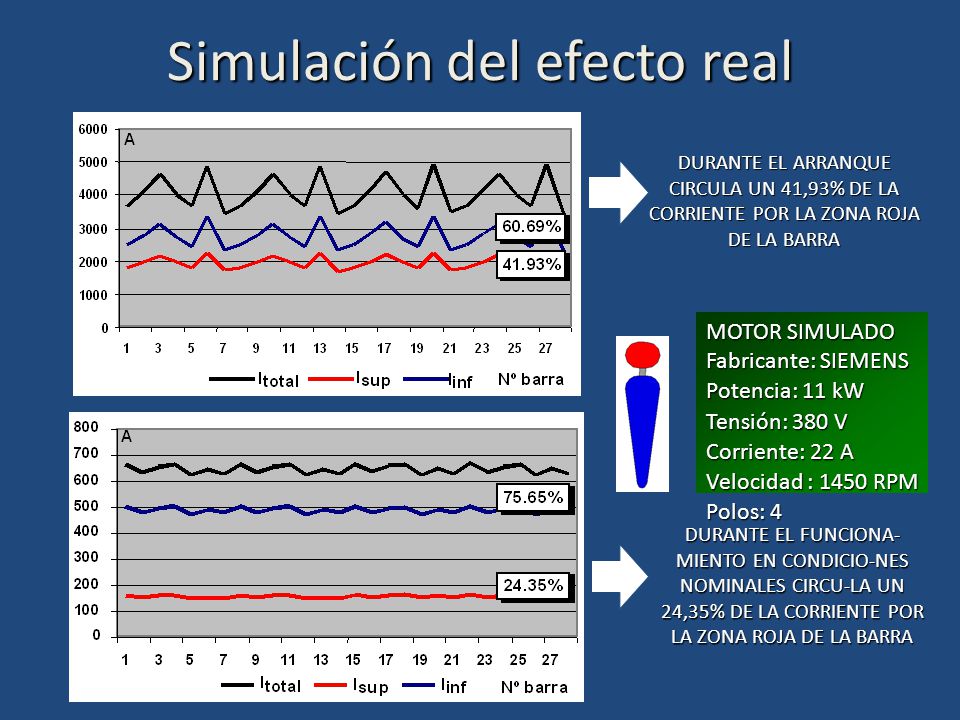 Simulación del efecto real

6000
5000
4000
3000
2000
1000
0
A
60.69%
41.93%
1 3 5 7 9 11 13 15 17 19 21 23 25 27
$I_{total}$ $I_{sup}$ $I_{inf}$ Nº barra

DURANTE EL ARRANQUE CIRCULA UN 41,93% DE LA CORRIENTE POR LA ZONA ROJA DE LA BARRA

MOTOR SIMULADO
Fabricante: SIEMENS
Potencia: 11 kW
Tensión: 380 V
Corriente: 22 A
Velocidad : 1450 RPM
Polos: 4

800
700
600
500
400
300
200
100
0
A
75.65%
24.35%
1 3 5 7 9 11 13 15 17 19 21 23 25 27
$I_{total}$ $I_{sup}$ $I_{inf}$ Nº barra

DURANTE EL FUNCIONA-MIENTO EN CONDICIO-NES NOMINALES CIRCU-LA UN 24,35% DE LA CORRIENTE POR LA ZONA ROJA DE LA BARRA